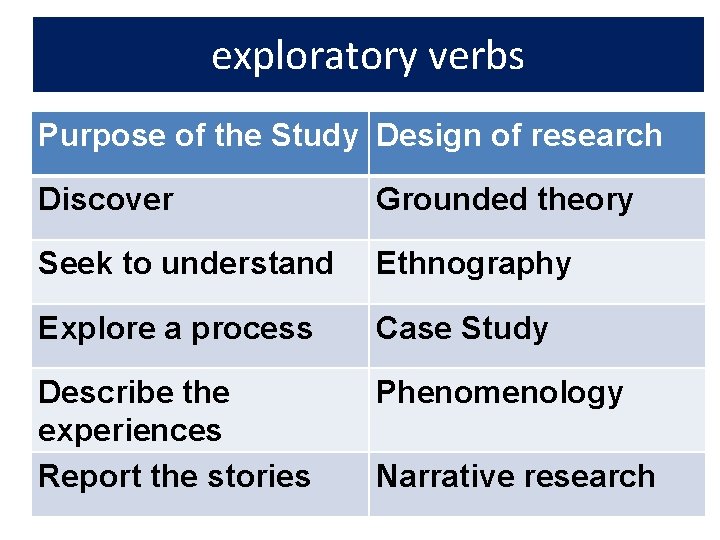 exploratory verbs

| Purpose of the Study | Design of research |
|---|---|
| Discover | Grounded theory |
| Seek to understand | Ethnography |
| Explore a process | Case Study |
| Describe the experiences | Phenomenology |
| Report the stories | Narrative research |